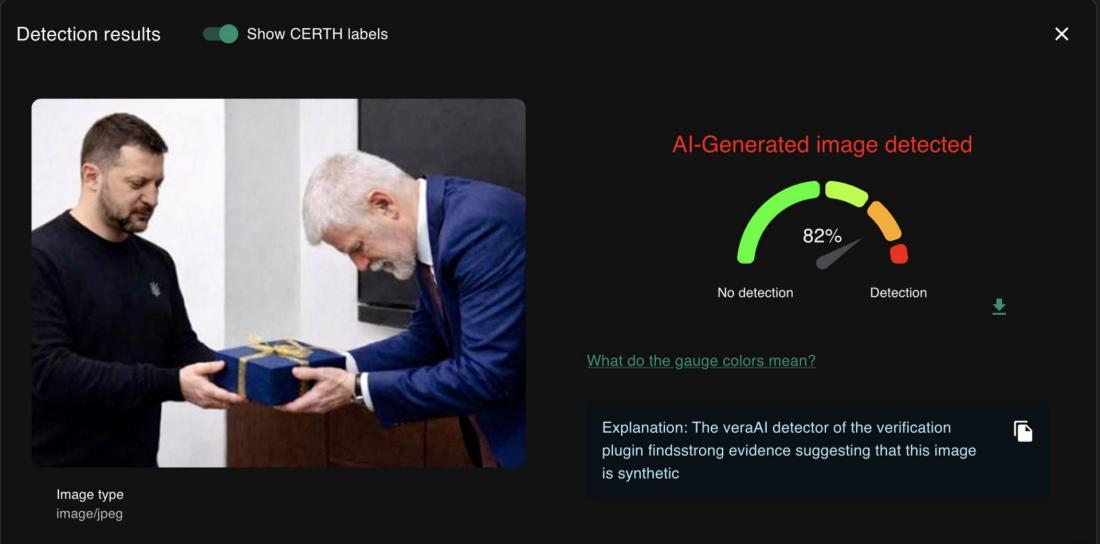 Detection results

Show CERTH labels

AI-Generated image detected

82%

No detection

Detection

What do the gauge colors mean?

Explanation: The veraAI detector of the verification plugin findsstrong evidence suggesting that this image is synthetic

Image type
image/jpeg